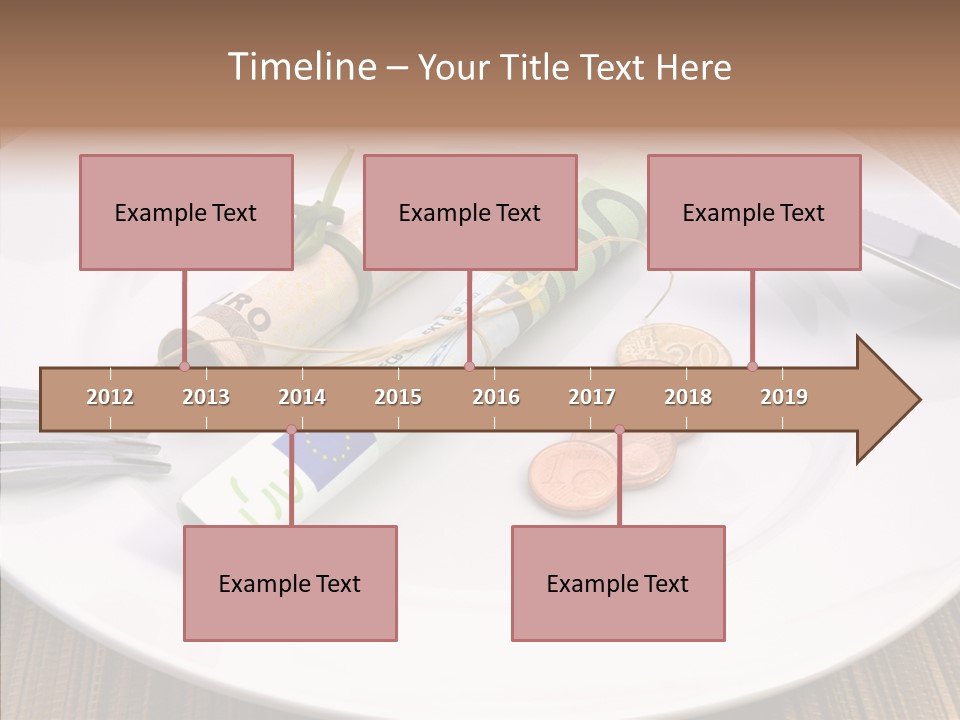 Timeline – Your Title Text Here

Example Text

Example Text

Example Text

2012 2013 2014 2015 2016 2017 2018 2019

Example Text

Example Text